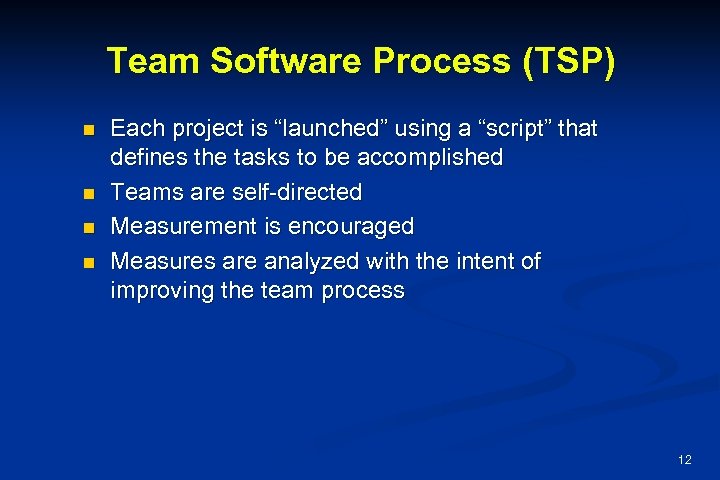 Team Software Process (TSP)

- Each project is “launched” using a “script” that defines the tasks to be accomplished
- Teams are self-directed
- Measurement is encouraged
- Measures are analyzed with the intent of improving the team process

12